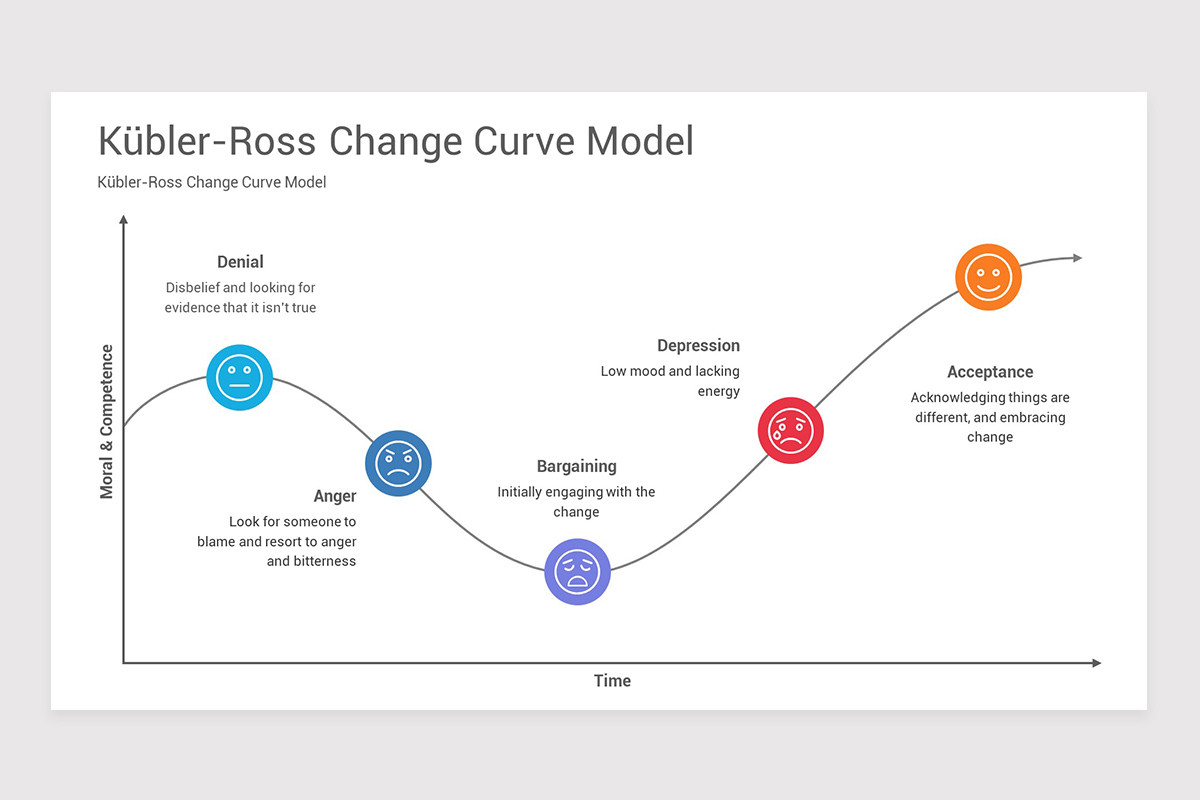 Kübler-Ross Change Curve Model

Kübler-Ross Change Curve Model

Moral & Competence

Denial
Disbelief and looking for evidence that it isn't true

Anger
Look for someone to blame and resort to anger and bitterness

Bargaining
Initially engaging with the change

Depression
Low mood and lacking energy

Acceptance
Acknowledging things are different, and embracing change

Time